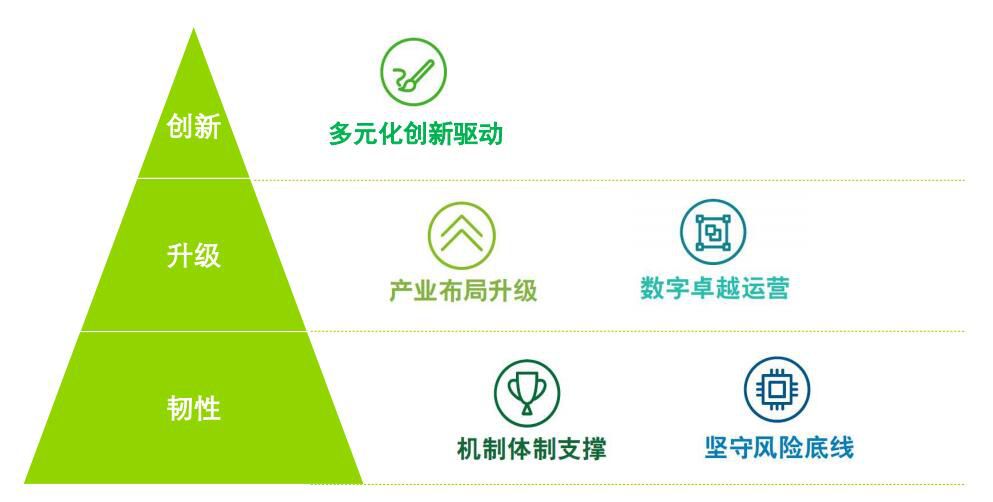 创新

多元化创新驱动

升级

产业布局升级

数字卓越运营

韧性

机制体制支撑

坚守风险底线